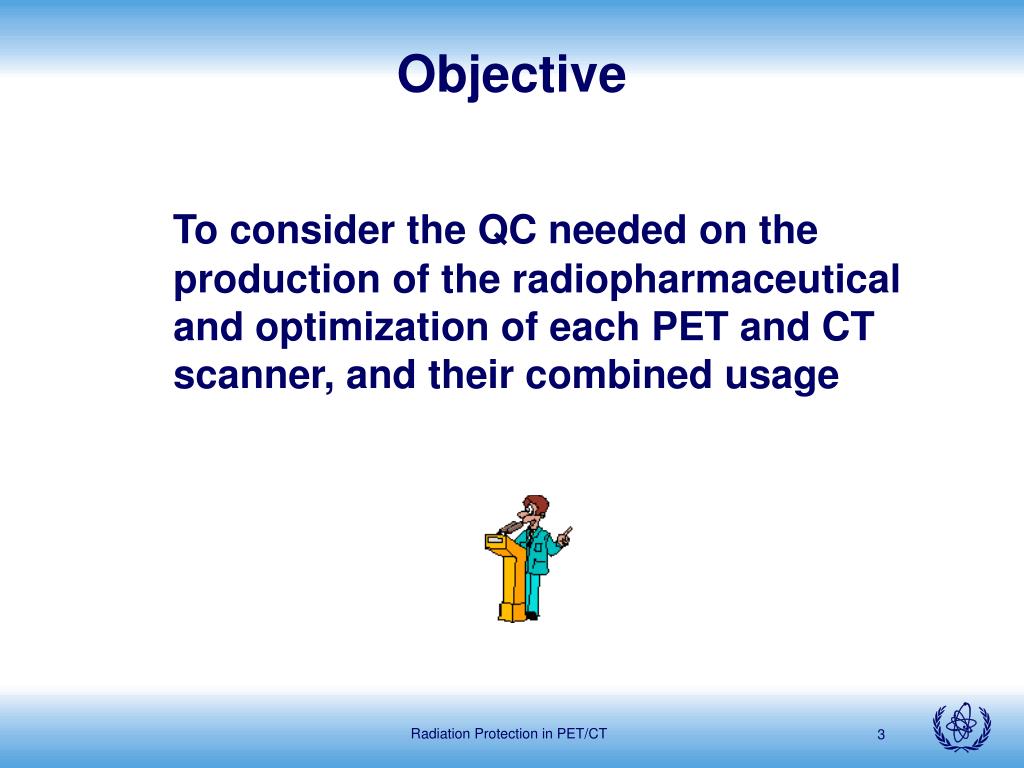 Objective

To consider the QC needed on the production of the radiopharmaceutical and optimization of each PET and CT scanner, and their combined usage

Radiation Protection in PET/CT

3